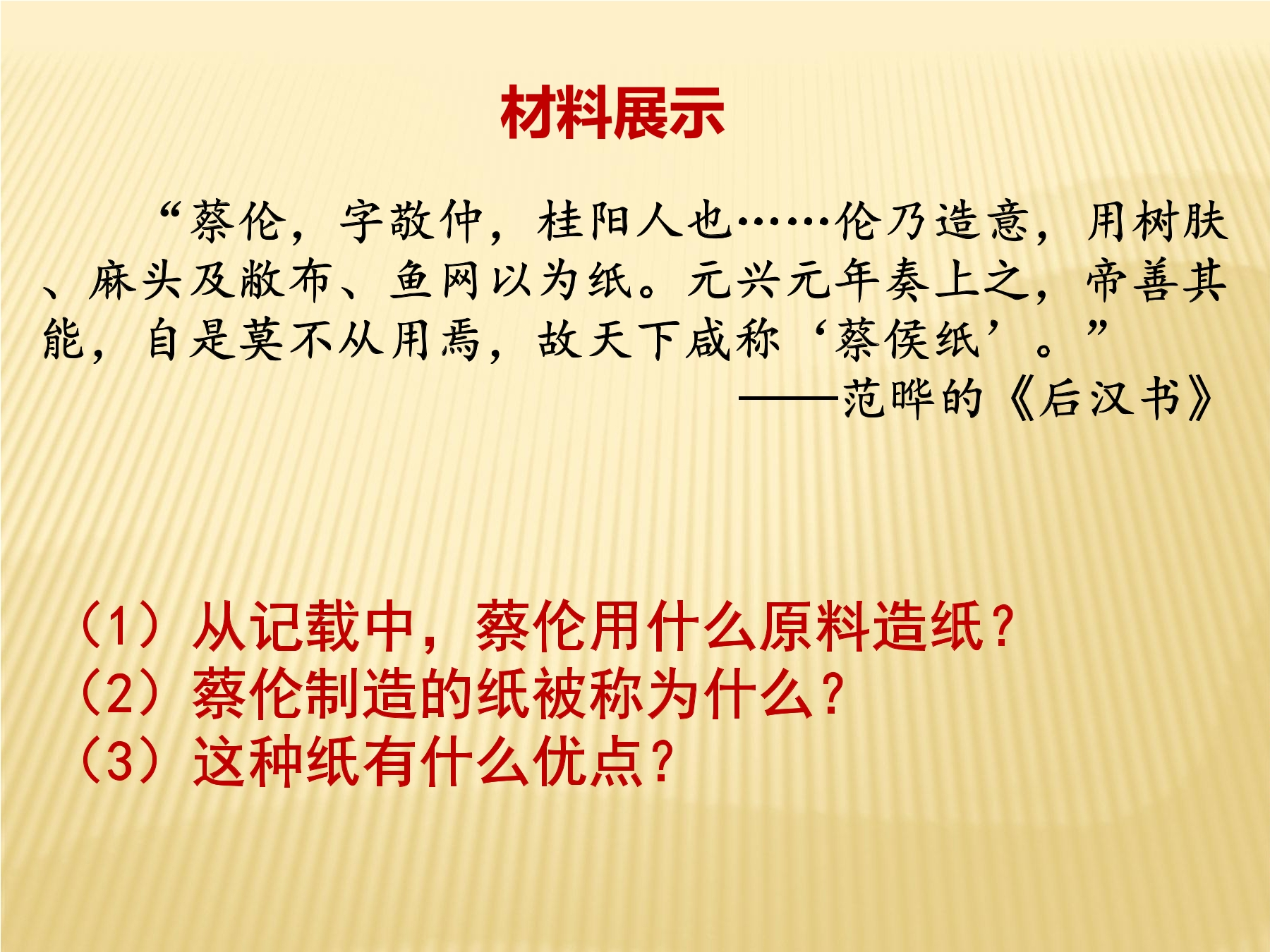 材料展示

“蔡伦，字敬仲，桂阳人也……伦乃造意，用树肤、麻头及敝布、鱼网以为纸。元兴元年奏上之，帝善其能，自是莫不从用焉，故天下咸称‘蔡侯纸’。”

——范晔的《后汉书》

（1）从记载中，蔡伦用什么原料造纸？
（2）蔡伦制造的纸被称为什么？
（3）这种纸有什么优点？